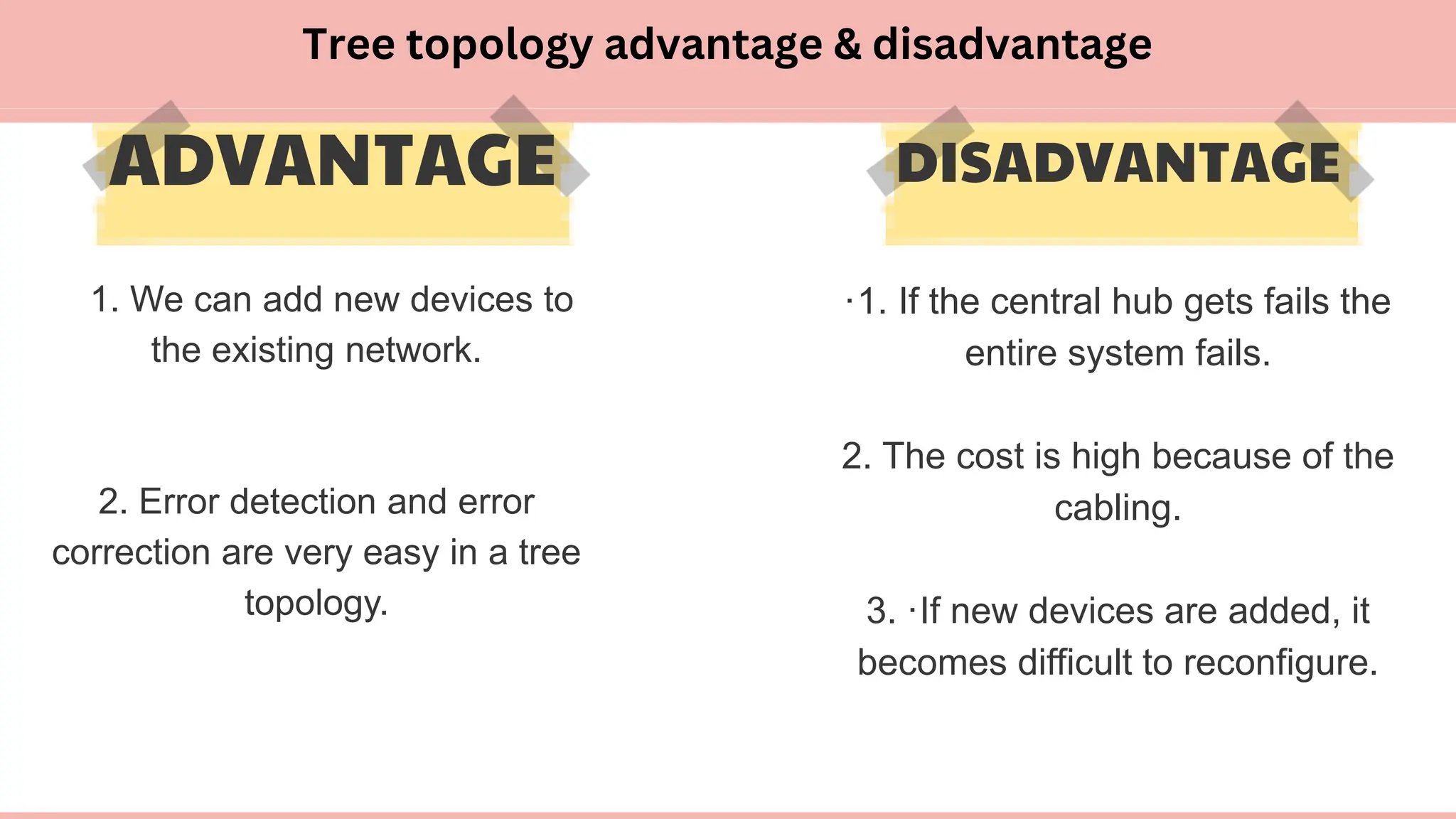 Tree topology advantage & disadvantage

ADVANTAGE

1. We can add new devices to the existing network.

2. Error detection and error correction are very easy in a tree topology.

DISADVANTAGE

·1. If the central hub gets fails the entire system fails.

2. The cost is high because of the cabling.

3. ·If new devices are added, it becomes difficult to reconfigure.